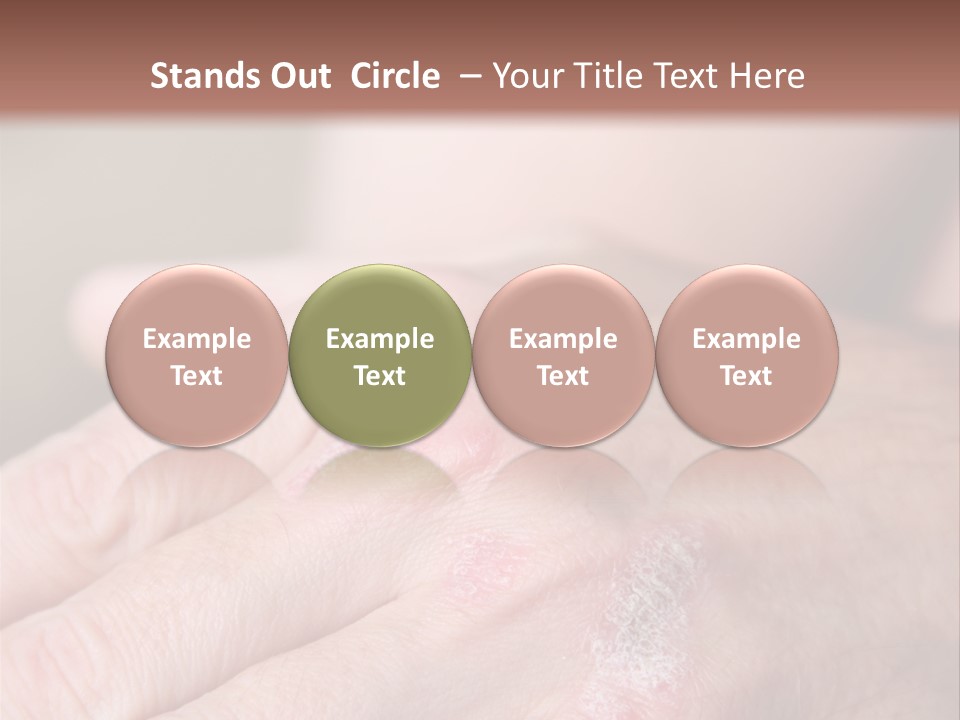 Stands Out Circle – Your Title Text Here

Example Text

Example Text

Example Text

Example Text